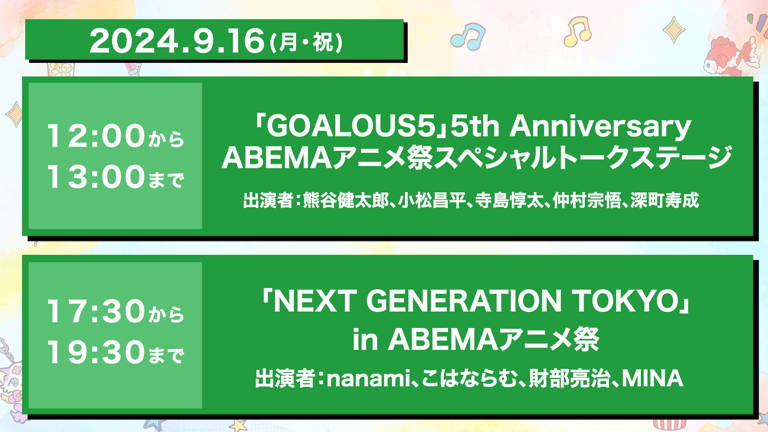 2024.9.16(月・祝)

12:00から
13:00まで

「GOALOUS5」5th Anniversary
ABEMAアニメ祭スペシャルトークステージ

出演者：熊谷健太郎、小松昌平、寺島惇太、仲村宗悟、深町寿成

17:30から
19:30まで

「NEXT GENERATION TOKYO」
in ABEMAアニメ祭

出演者：nanami、こはならむ、財部亮治、MINA